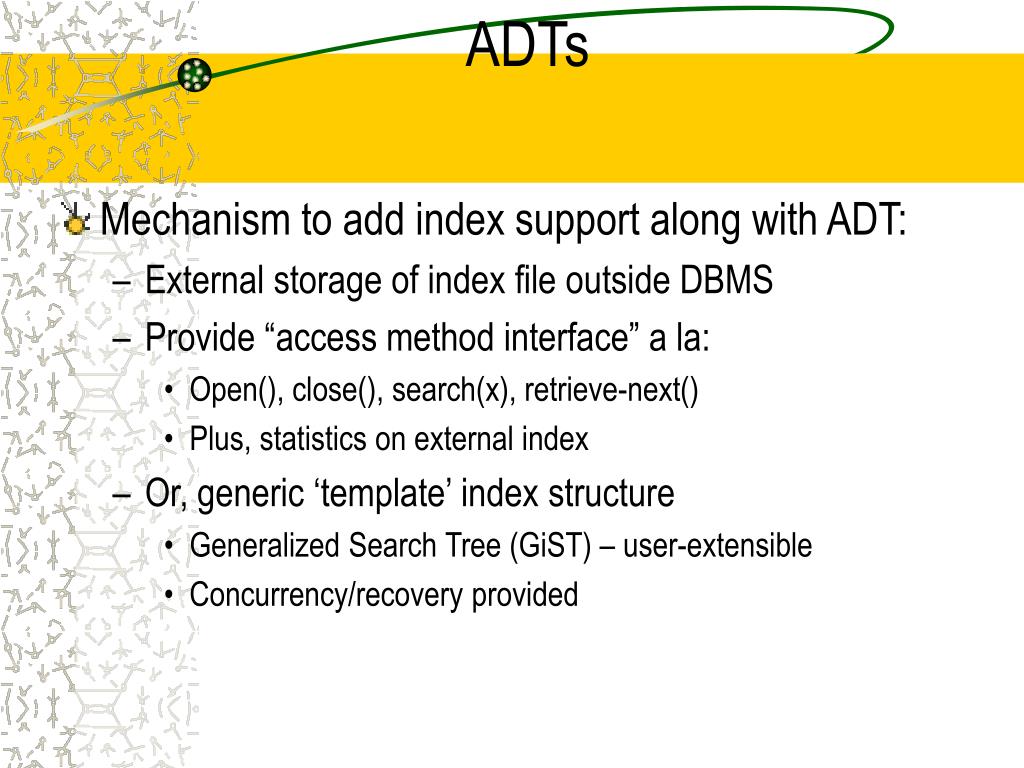 ADTs

Mechanism to add index support along with ADT:
– External storage of index file outside DBMS
– Provide “access method interface” a la:
• Open(), close(), search(x), retrieve-next()
• Plus, statistics on external index
– Or, generic ‘template’ index structure
• Generalized Search Tree (GiST) – user-extensible
• Concurrency/recovery provided